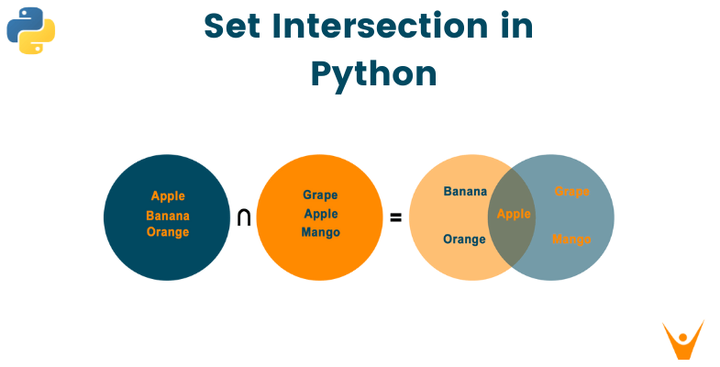 Set Intersection in Python

Apple
Banana
Orange

$\cap$

Grape
Apple
Mango

=

Banana
Orange
Apple
Grape
Mango